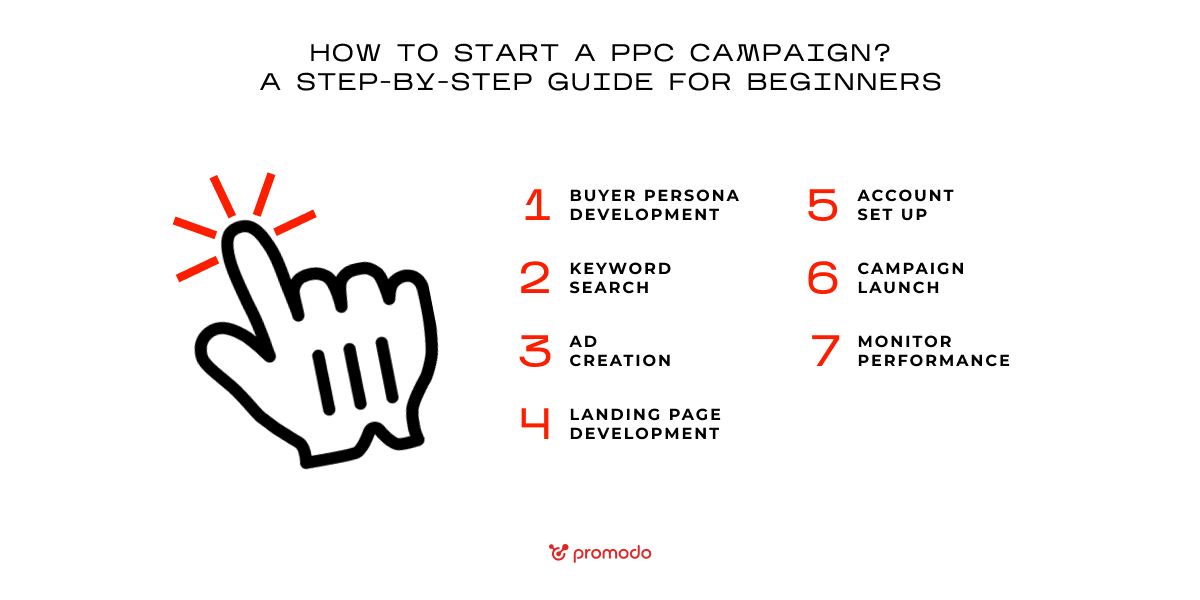 HOW TO START A PPC CAMPAIGN?
A STEP-BY-STEP GUIDE FOR BEGINNERS

1 BUYER PERSONA DEVELOPMENT

2 KEYWORD SEARCH

3 AD CREATION

4 LANDING PAGE DEVELOPMENT

5 ACCOUNT SET UP

6 CAMPAIGN LAUNCH

7 MONITOR PERFORMANCE

promodo